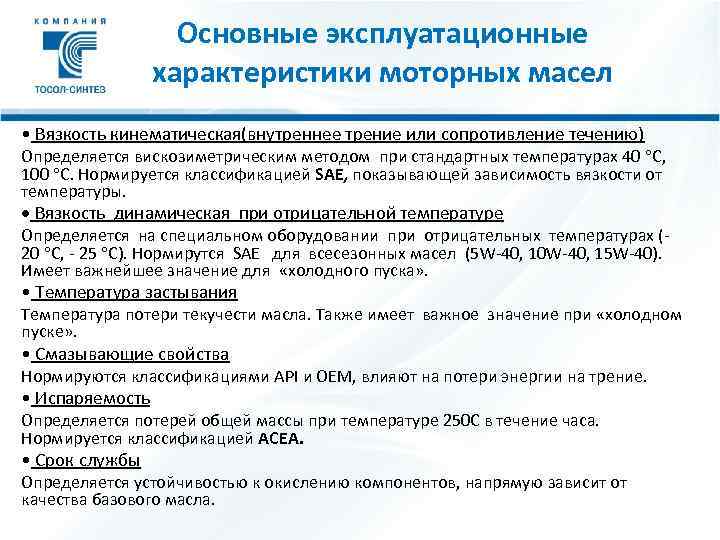 КОМПАНИЯ
ТОСОЛ-СИНТЕЗ

Основные эксплуатационные характеристики моторных масел

• Вязкость кинематическая(внутреннее трение или сопротивление течению)
Определяется вискозиметрическим методом при стандартных температурах 40 °С, 100 °С. Нормируется классификацией SAE, показывающей зависимость вязкости от температуры.

• Вязкость динамическая при отрицательной температуре
Определяется на специальном оборудовании при отрицательных температурах (- 20 °С, - 25 °С). Нормирутся SAE для всесезонных масел (5W-40, 10W-40, 15W-40). Имеет важнейшее значение для «холодного пуска».

• Температура застывания
Температура потери текучести масла. Также имеет важное значение при «холодном пуске».

• Смазывающие свойства
Нормируются классификациями API и OEM, влияют на потери энергии на трение.

• Испаряемость
Определяется потерей общей массы при температуре 250С в течение часа. Нормируется классификацией ACEA.

• Срок службы
Определяется устойчивостью к окислению компонентов, напрямую зависит от качества базового масла.